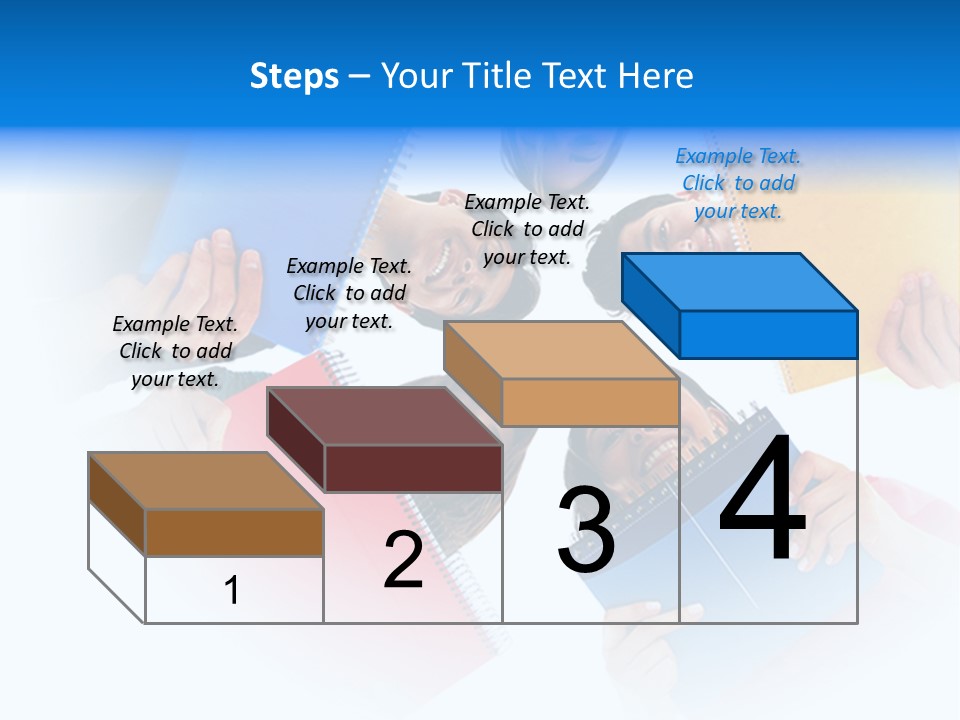 Steps – Your Title Text Here

Example Text. Click to add your text.

Example Text. Click to add your text.

Example Text. Click to add your text.

Example Text. Click to add your text.

1

2

3

4